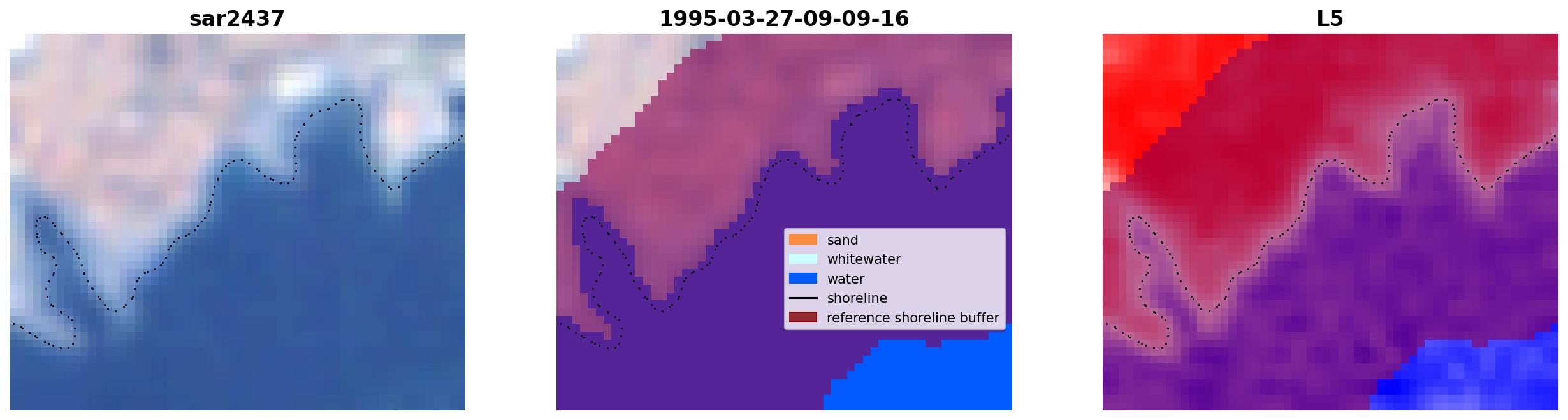 sar2437

1995-03-27-09-09-16

sand
whitewater
water
shoreline
reference shoreline buffer

L5